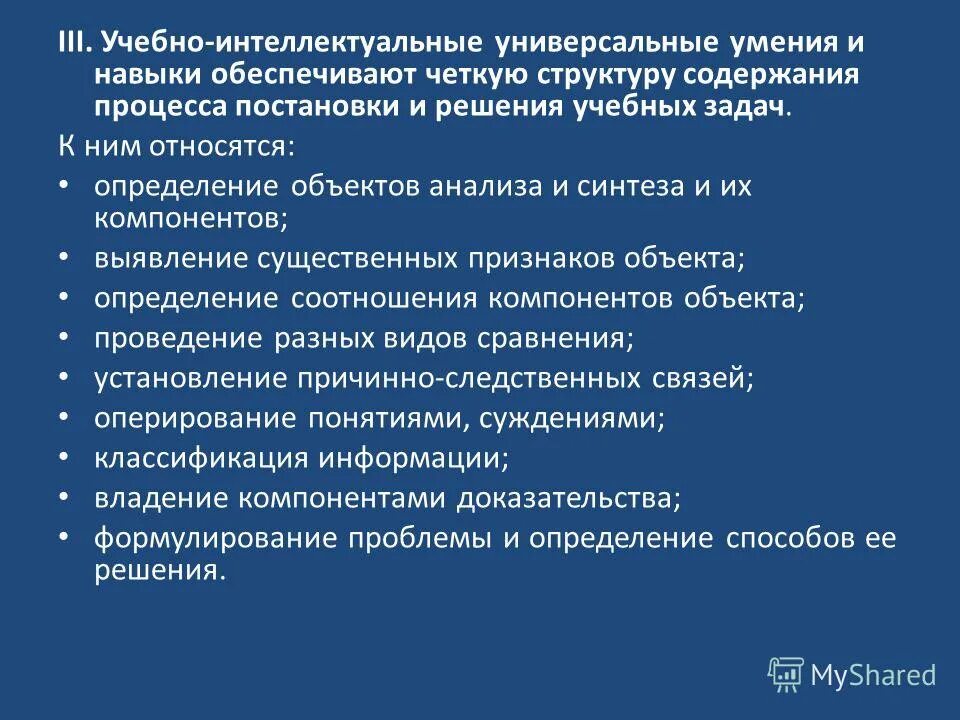 III. Учебно-интеллектуальные универсальные умения и навыки обеспечивают четкую структуру содержания процесса постановки и решения учебных задач.

К ним относятся:

• определение объектов анализа и синтеза и их компонентов;
• выявление существенных признаков объекта;
• определение соотношения компонентов объекта;
• проведение разных видов сравнения;
• установление причинно-следственных связей;
• оперирование понятиями, суждениями;
• классификация информации;
• владение компонентами доказательства;
• формулирование проблемы и определение способов ее решения.

MyShared